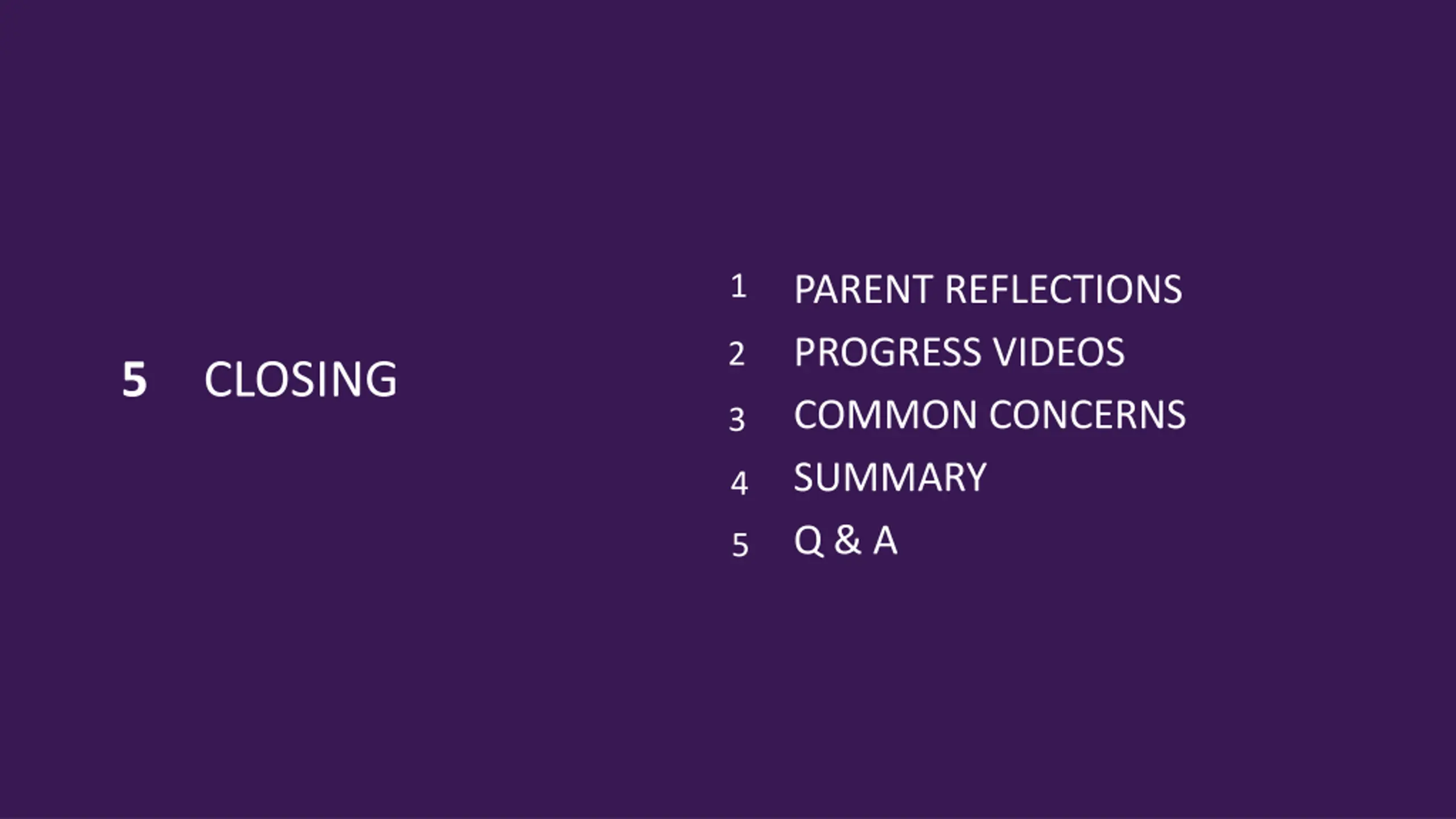 5 CLOSING

1 PARENT REFLECTIONS
2 PROGRESS VIDEOS
3 COMMON CONCERNS
4 SUMMARY
5 Q & A